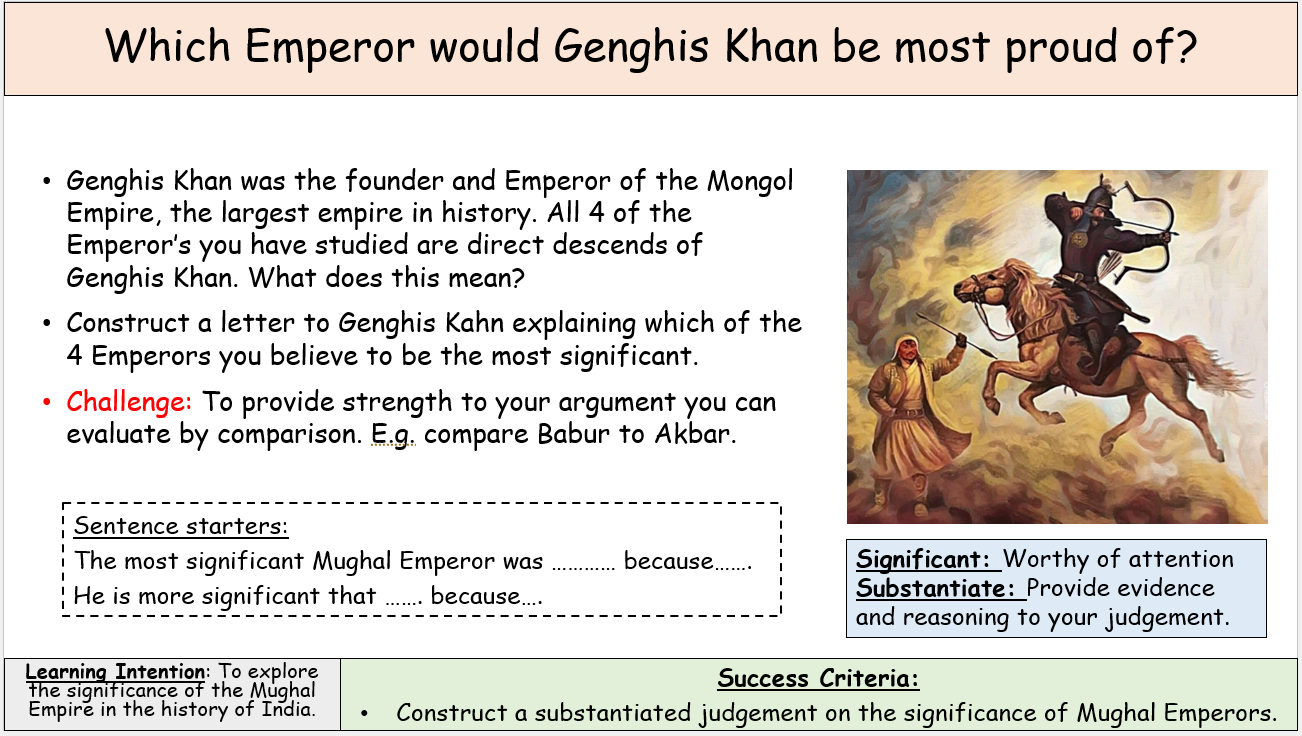 Which Emperor would Genghis Khan be most proud of?

• Genghis Khan was the founder and Emperor of the Mongol Empire, the largest empire in history. All 4 of the Emperor's you have studied are direct descends of Genghis Khan. What does this mean?

• Construct a letter to Genghis Kahn explaining which of the 4 Emperors you believe to be the most significant.

• Challenge: To provide strength to your argument you can evaluate by comparison. E.g. compare Babur to Akbar.

Sentence starters:
The most significant Mughal Emperor was ………… because…….
He is more significant that ……. because….

Significant: Worthy of attention
Substantiate: Provide evidence and reasoning to your judgement.

Learning Intention: To explore the significance of the Mughal Empire in the history of India.

Success Criteria:
• Construct a substantiated judgement on the significance of Mughal Emperors.